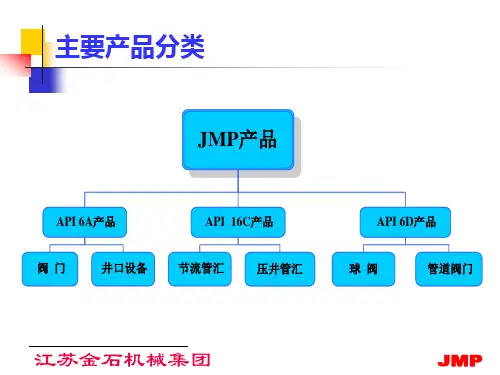 主要产品分类

JMP产品

API 6A产品

API 16C产品

API 6D产品

阀 门

井口设备

节流管汇

压井管汇

球 阀

管道阀门

江苏金石机械集团

JMP